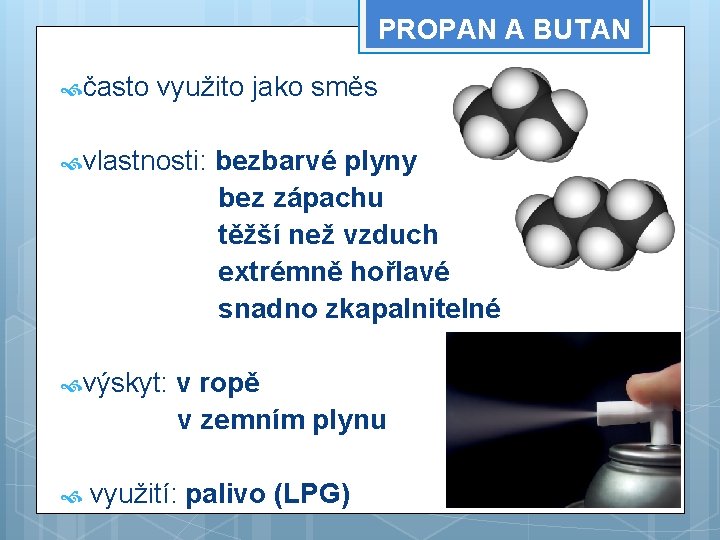 PROPAN A BUTAN

často využito jako směs

vlastnosti: bezbarvé plyny
bez zápachu
těžší než vzduch
extrémně hořlavé
snadno zkapalnitelné

výskyt: v ropě
v zemním plynu

využití: palivo (LPG)